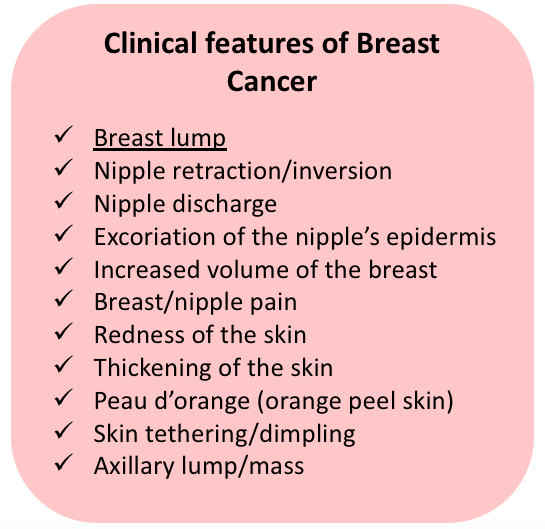 Clinical features of Breast Cancer

✓ Breast lump
✓ Nipple retraction/inversion
✓ Nipple discharge
✓ Excoriation of the nipple’s epidermis
✓ Increased volume of the breast
✓ Breast/nipple pain
✓ Redness of the skin
✓ Thickening of the skin
✓ Peau d’orange (orange peel skin)
✓ Skin tethering/dimpling
✓ Axillary lump/mass